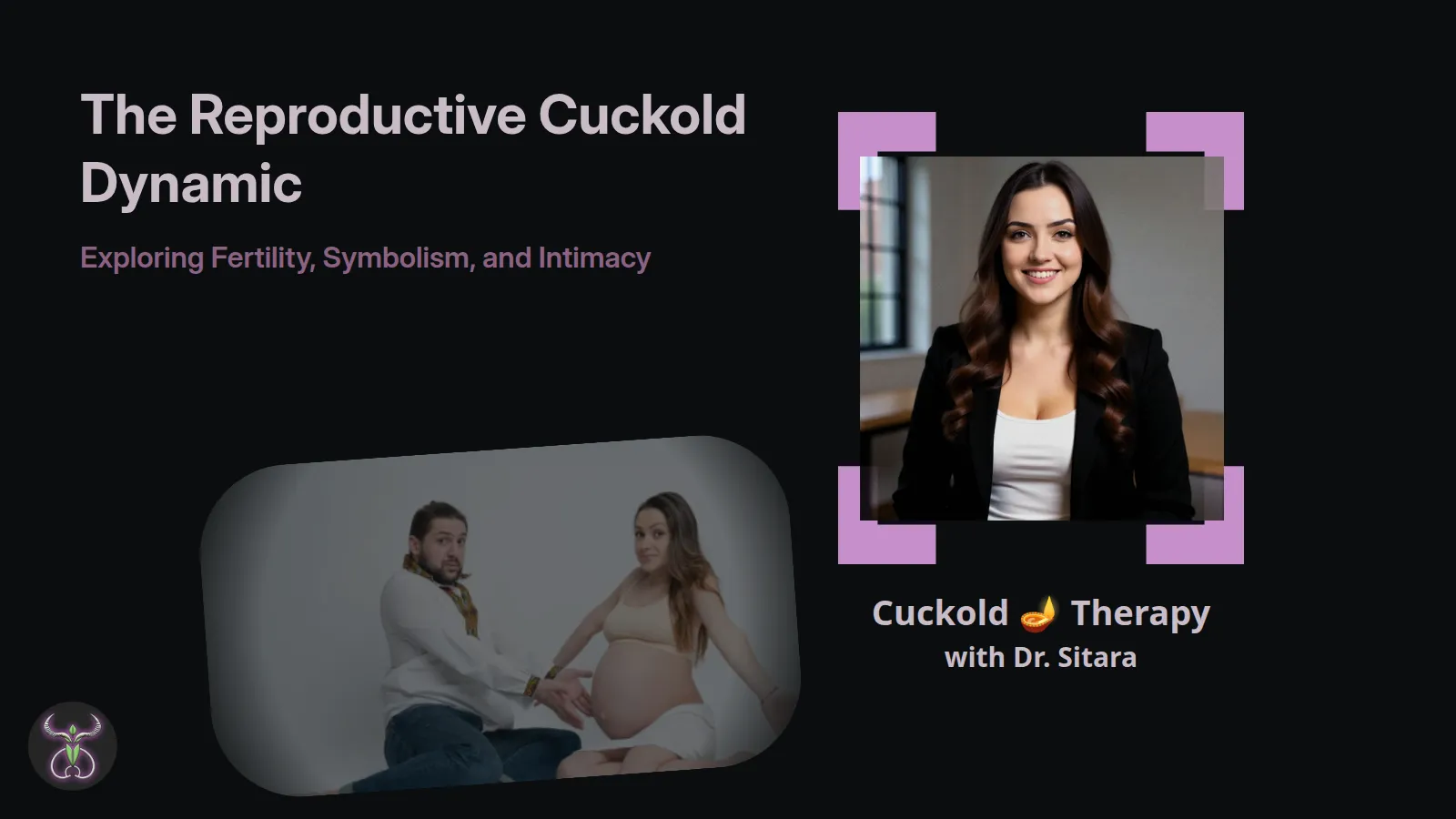 The Reproductive Cuckold Dynamic

Exploring Fertility, Symbolism, and Intimacy

Cuckold 🪔 Therapy
with Dr. Sitara